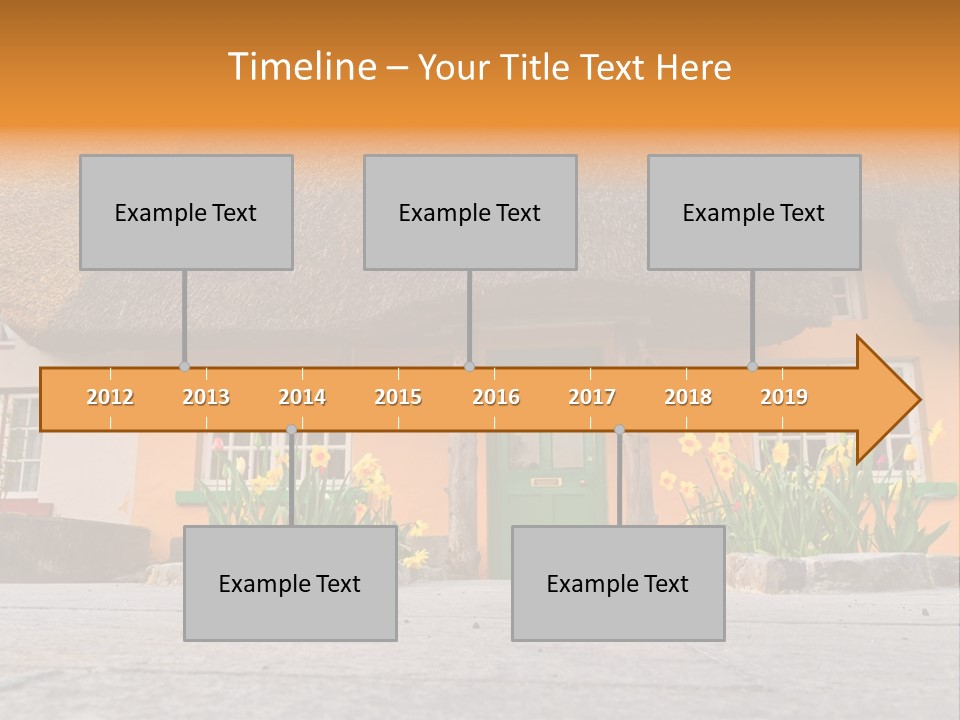 Timeline – Your Title Text Here

Example Text

Example Text

Example Text

2012 2013 2014 2015 2016 2017 2018 2019

Example Text

Example Text